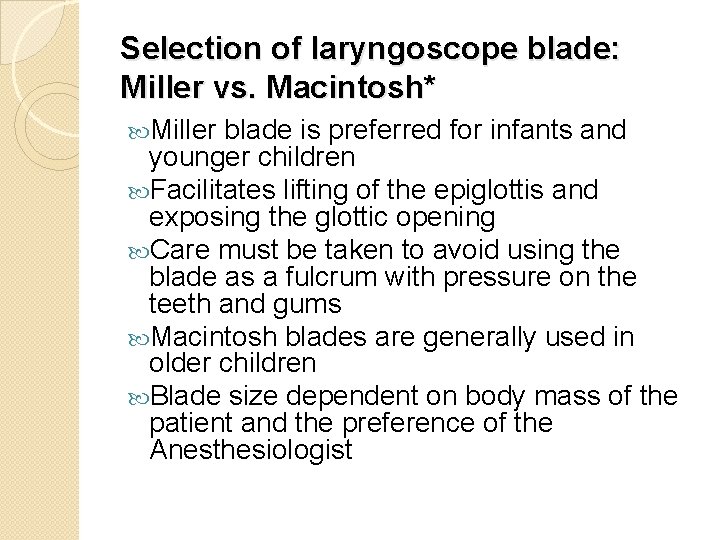 Selection of laryngoscope blade: Miller vs. Macintosh*

Miller blade is preferred for infants and younger children

Facilitates lifting of the epiglottis and exposing the glottic opening

Care must be taken to avoid using the blade as a fulcrum with pressure on the teeth and gums

Macintosh blades are generally used in older children

Blade size dependent on body mass of the patient and the preference of the Anesthesiologist